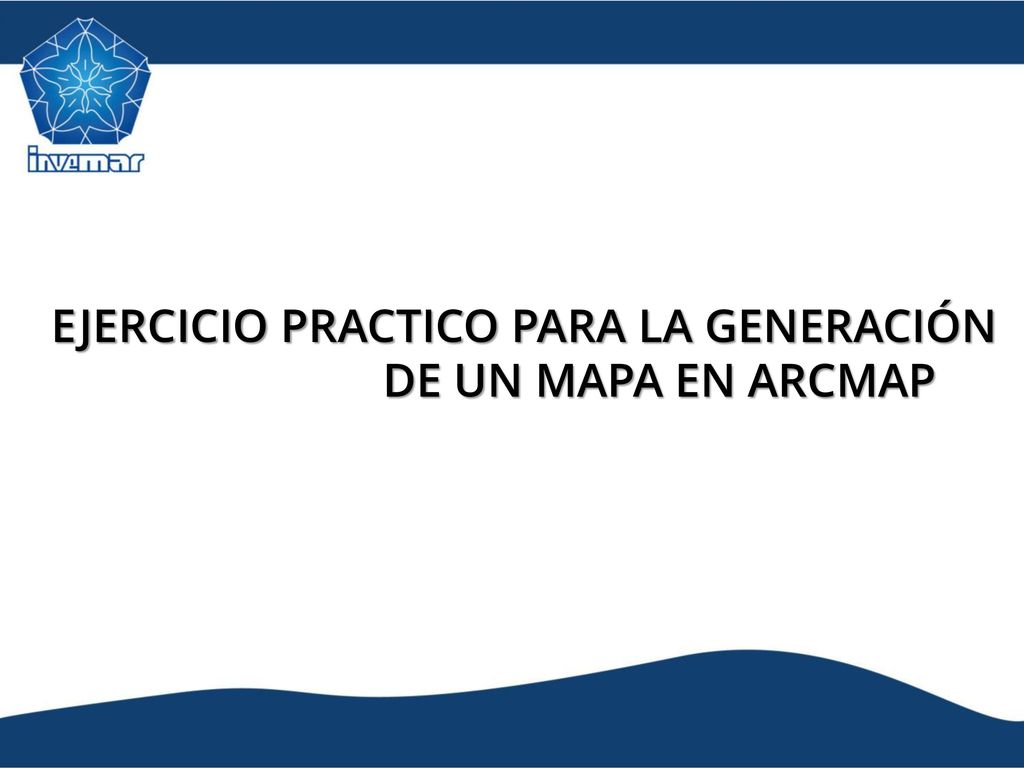 invemar

EJERCICIO PRACTICO PARA LA GENERACIÓN DE UN MAPA EN ARCMAP